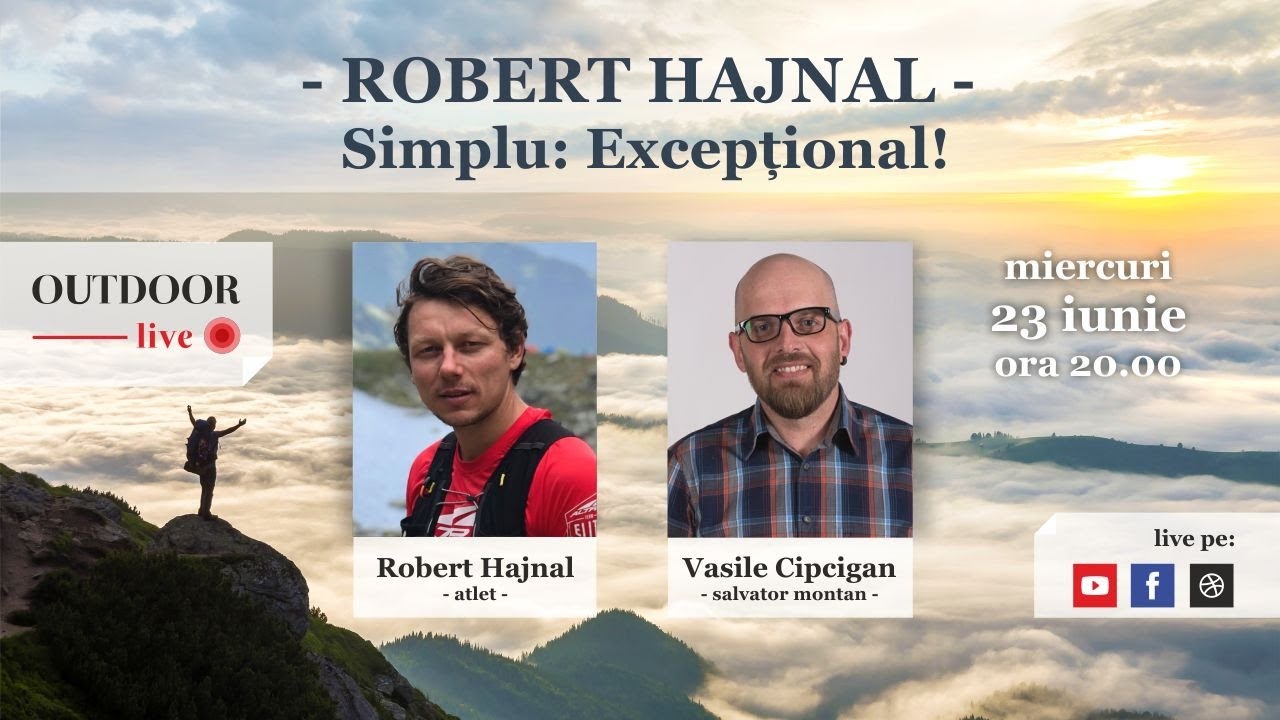 - ROBERT HAJNAL -
Simplu: Excepțional!

OUTDOOR
live

Robert Hajnal
- atlet -

Vasile Cipcigan
- salvator montan -

miercuri
23 iunie
ora 20.00

live pe: